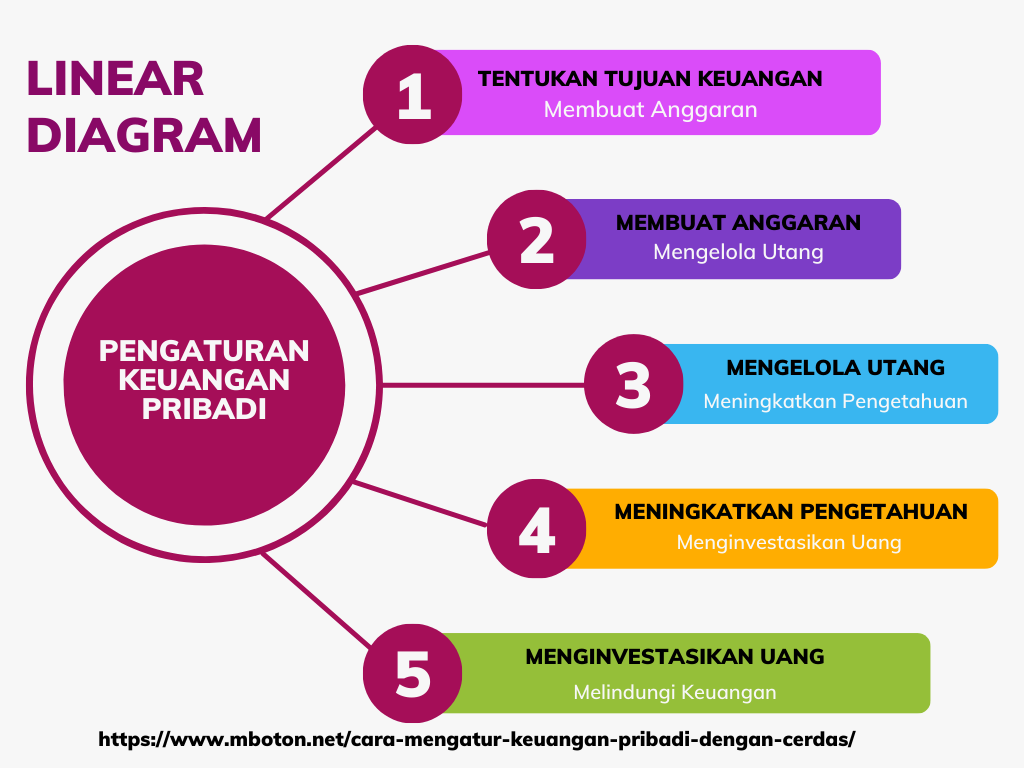 LINEAR DIAGRAM

PENGATURAN KEUANGAN PRIBADI

1
TENTUKAN TUJUAN KEUANGAN
Membuat Anggaran

2
MEMBUAT ANGGARAN
Mengelola Utang

3
MENGELOLA UTANG
Meningkatkan Pengetahuan

4
MENINGKATKAN PENGETAHUAN
Menginvestasikan Uang

5
MENGINVESTASIKAN UANG
Melindungi Keuangan

https://www.mboton.net/cara-mengatur-keuangan-pribadi-dengan-cerdas/